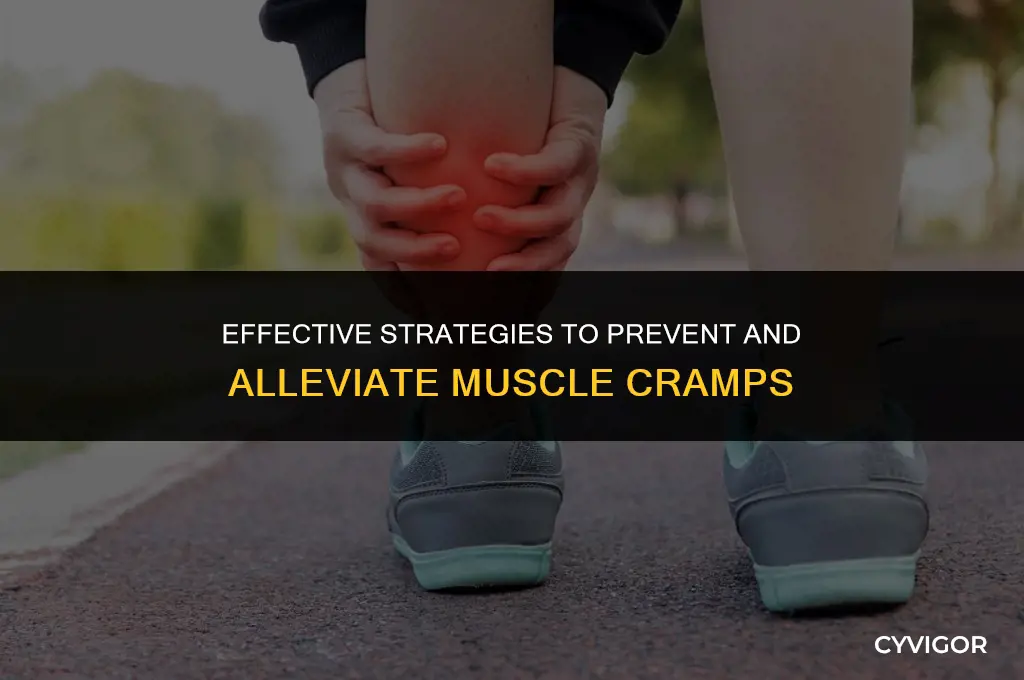 EFFECTIVE STRATEGIES TO PREVENT AND ALLEVIATE MUSCLE CRAMPS

CYVIGOR